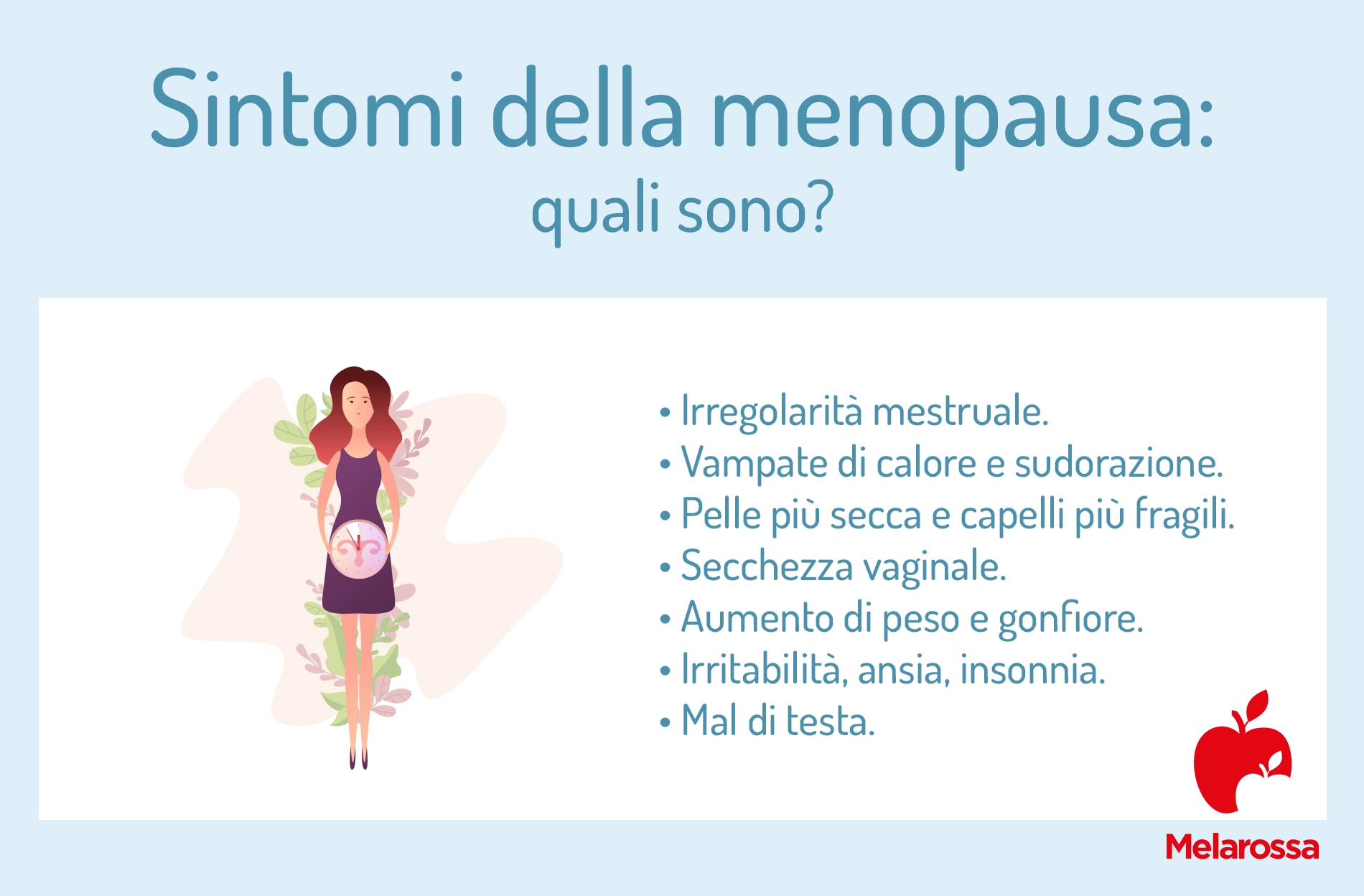 Sintomi della menopausa:
quali sono?

• Irregolarità mestruale.
• Vampate di calore e sudorazione.
• Pelle più secca e capelli più fragili.
• Secchezza vaginale.
• Aumento di peso e gonfiore.
• Irritabilità, ansia, insonnia.
• Mal di testa.

Melarossa